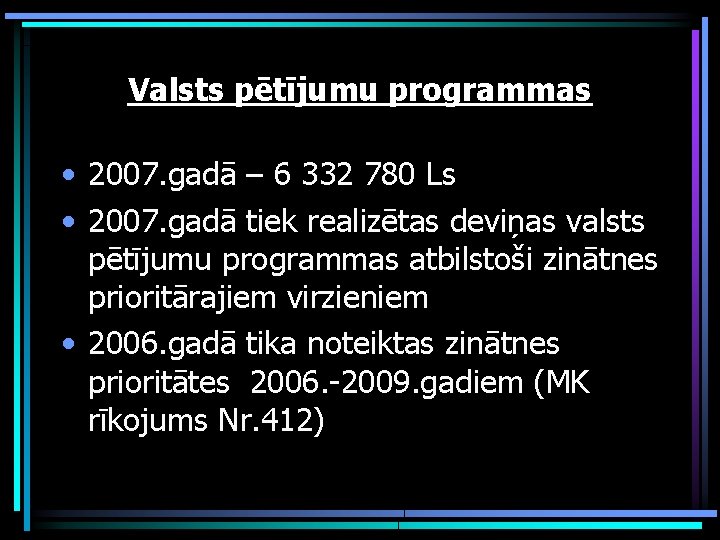 Valsts pētījumu programmas

• 2007.gadā – 6 332 780 Ls
• 2007.gadā tiek realizētas deviņas valsts pētījumu programmas atbilstoši zinātnes prioritārajiem virzieniem
• 2006.gadā tika noteiktas zinātnes prioritātes 2006.-2009.gadiem (MK rīkojums Nr.412)